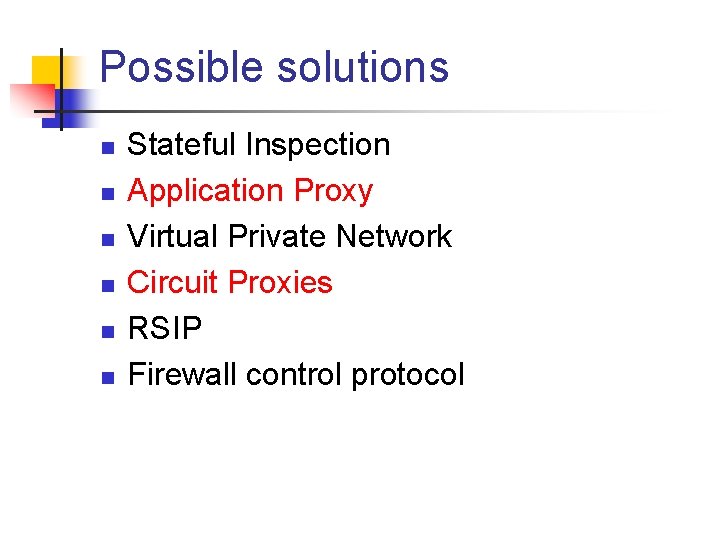 Possible solutions

- Stateful Inspection
- Application Proxy
- Virtual Private Network
- Circuit Proxies
- RSIP
- Firewall control protocol